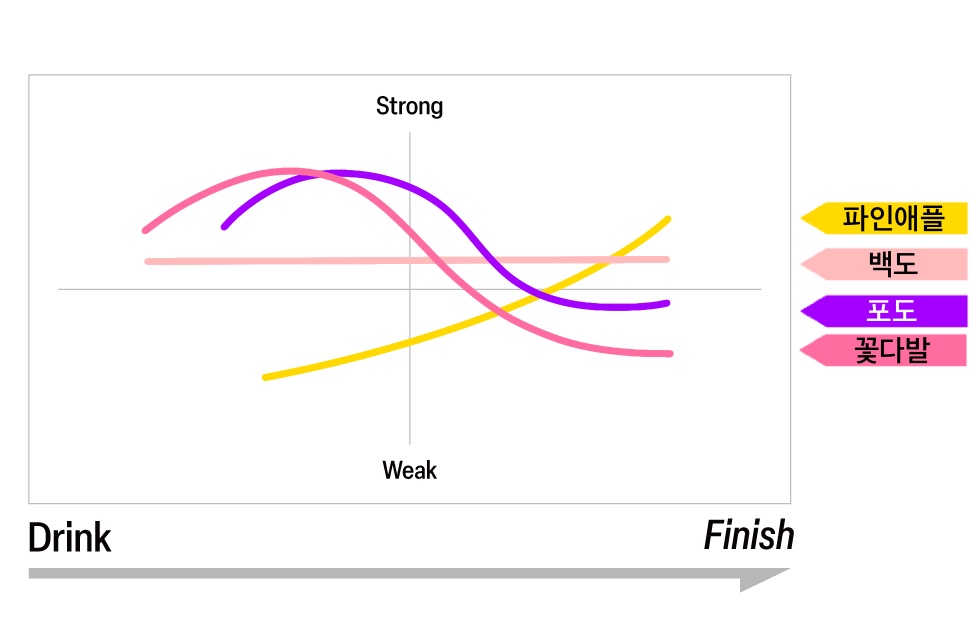 Strong

Weak

파인애플

백도

포도

꽃다발

Drink

Finish